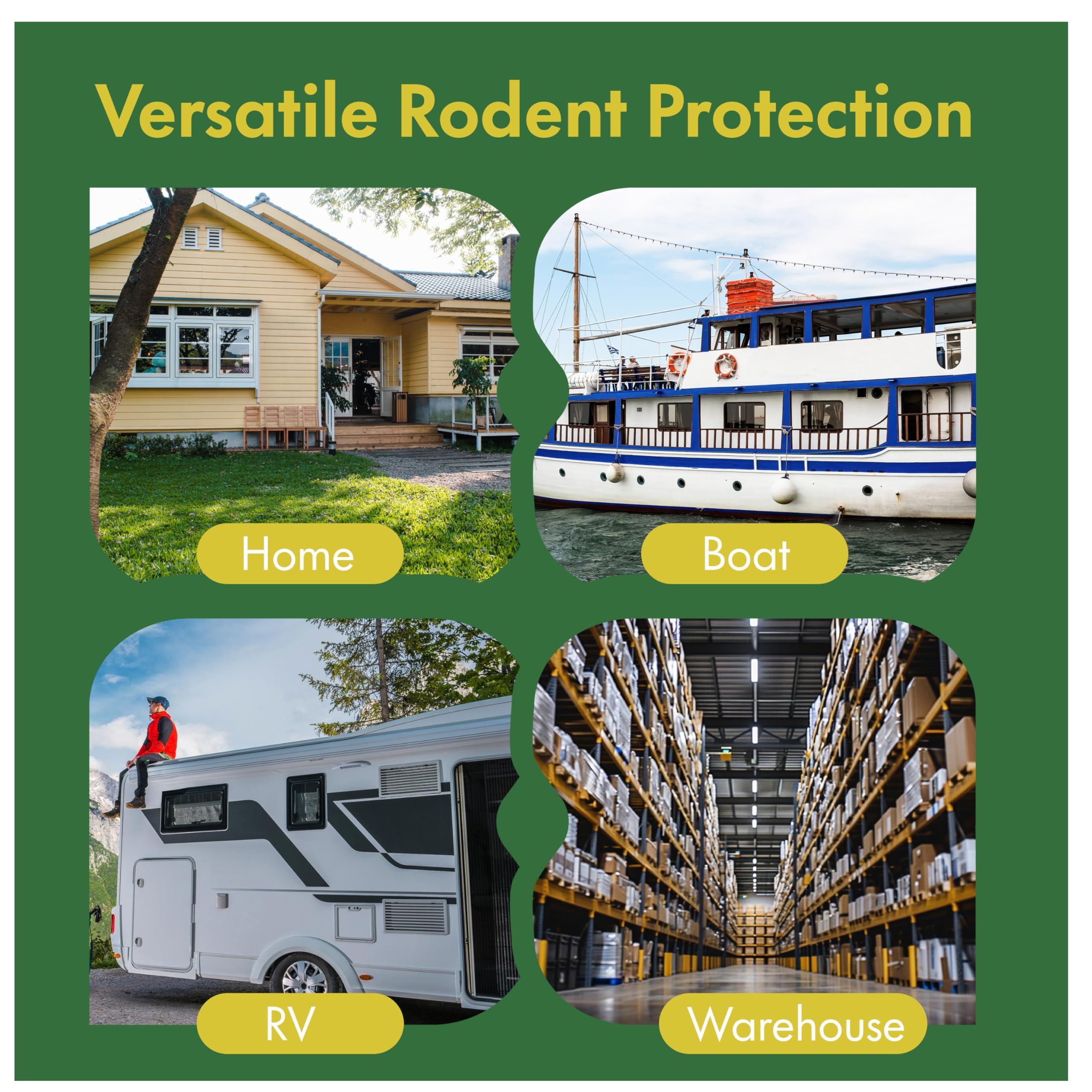 Versatile Rodent Protection

Home

Boat

RV

Warehouse